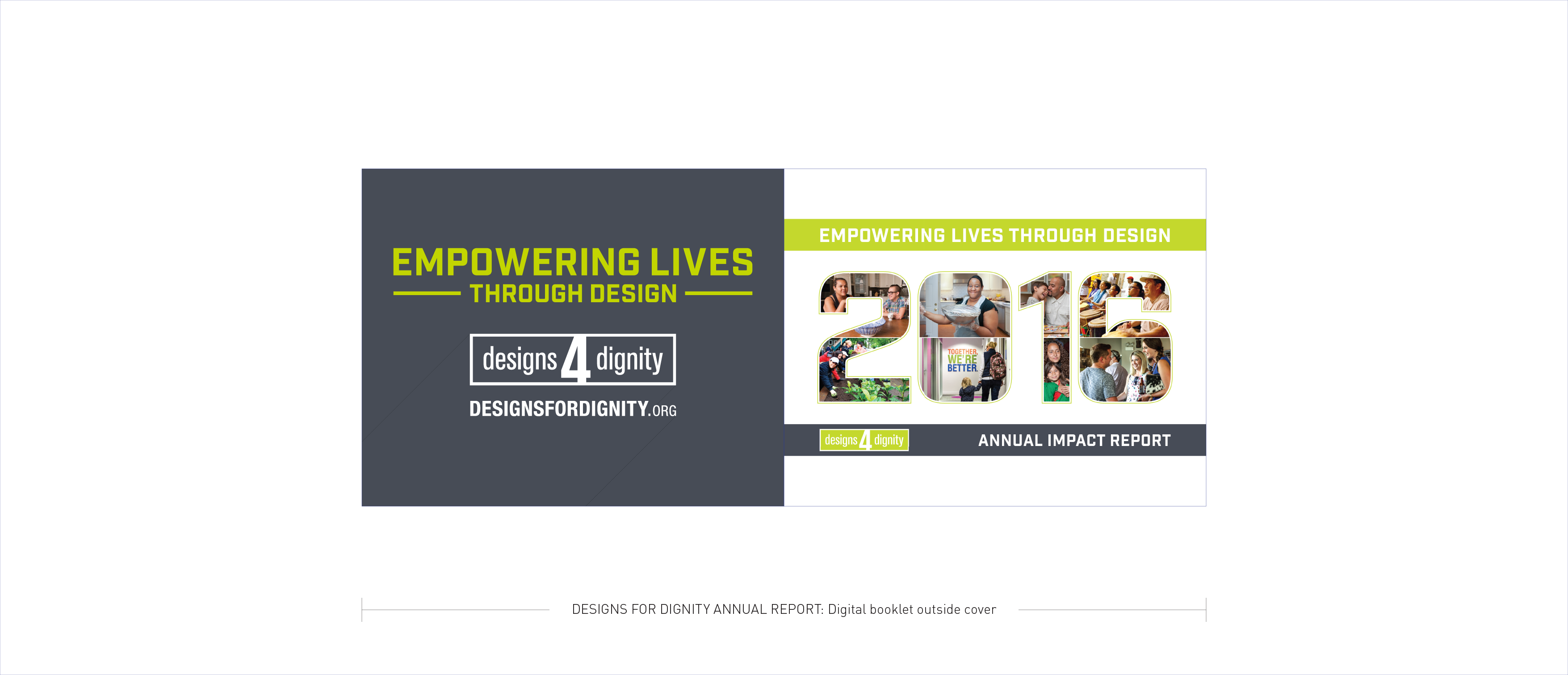 EMPOWERING LIVES
THROUGH DESIGN

designs 4 dignity

DESIGNSFORDIGNITY.ORG

EMPOWERING LIVES THROUGH DESIGN

2016

TOGETHER WE'RE BETTER

designs 4 dignity

ANNUAL IMPACT REPORT

DESIGNS FOR DIGNITY ANNUAL REPORT: Digital booklet outside cover